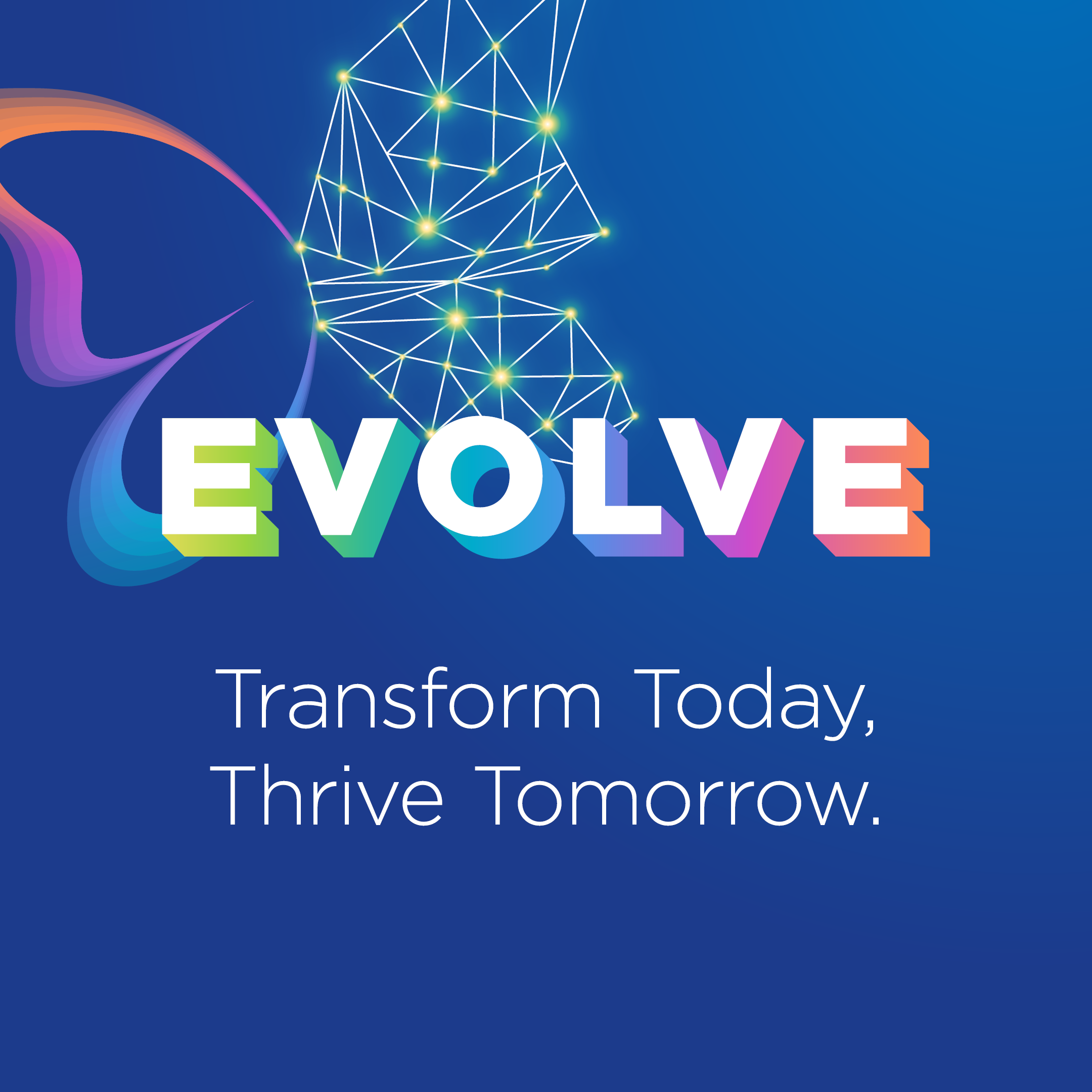 EVOLVE

Transform Today,
Thrive Tomorrow.